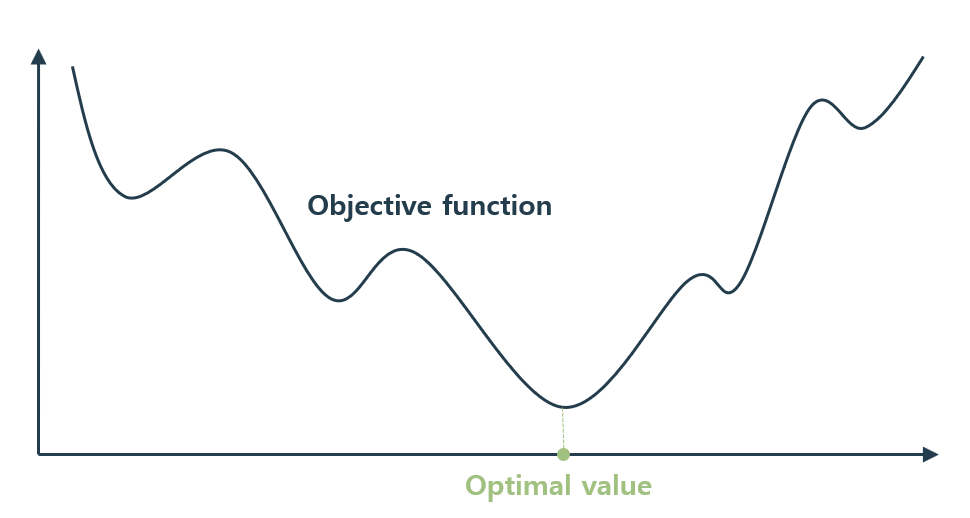 Objective function

Optimal value